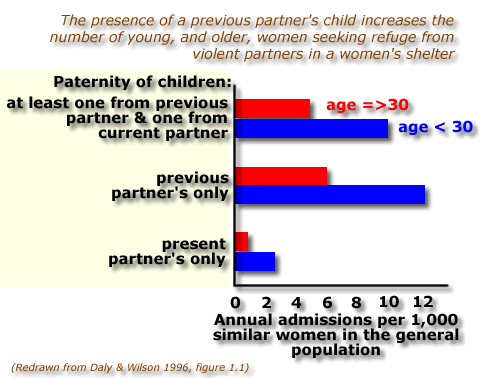 The presence of a previous partner's child increases the number of young, and older, women seeking refuge from violent partners in a women's shelter

Paternity of children:

at least one from previous partner & one from current partner

age =>30

age < 30

previous partner's only

present partner's only

0 2 4 6 8 10 12

Annual admissions per 1,000 similar women in the general population

(Redrawn from Daly & Wilson 1996, figure 1.1)